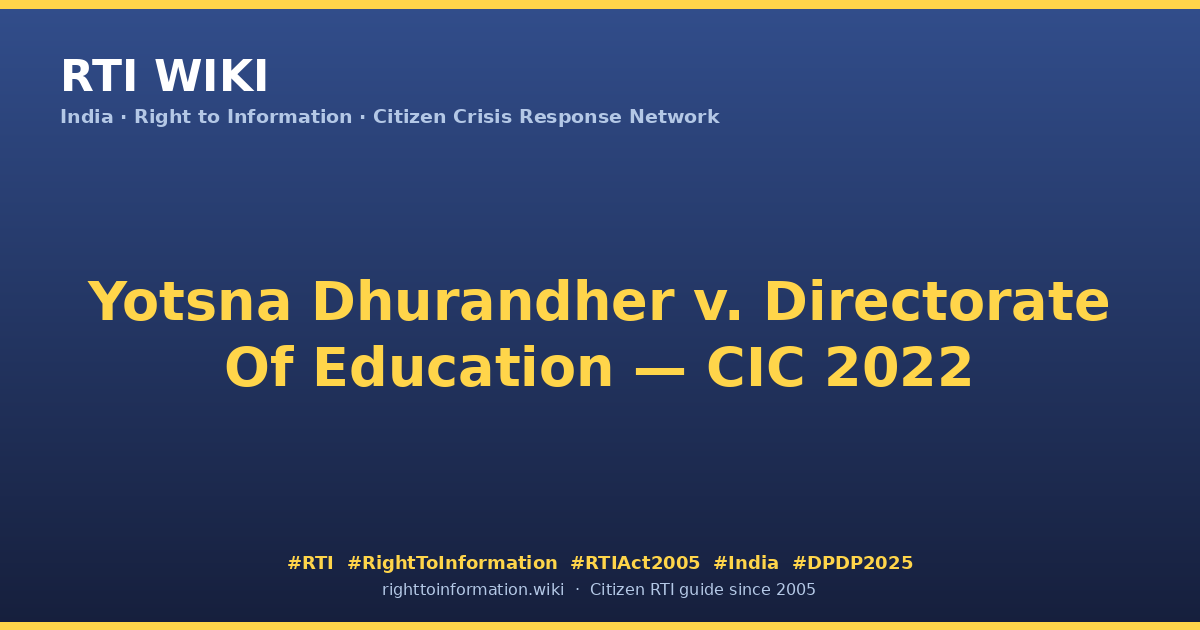 RTI WIKI
India · Right to Information · Citizen Crisis Response Network

Yotsna Dhurandher v. Directorate Of Education — CIC 2022

#RTI #RightToInformation #RTIAct2005 #India #DPDP2025
righttoinformation.wiki · Citizen RTI guide since 2005